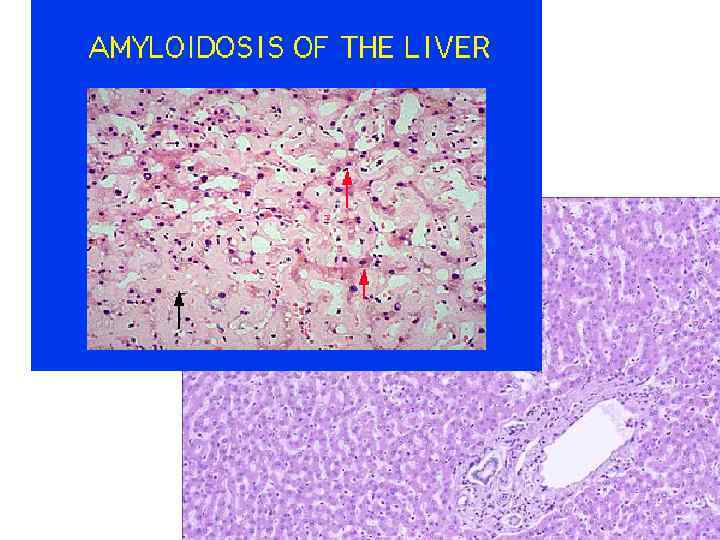 AMYLOIDOSIS OF THE LIVER